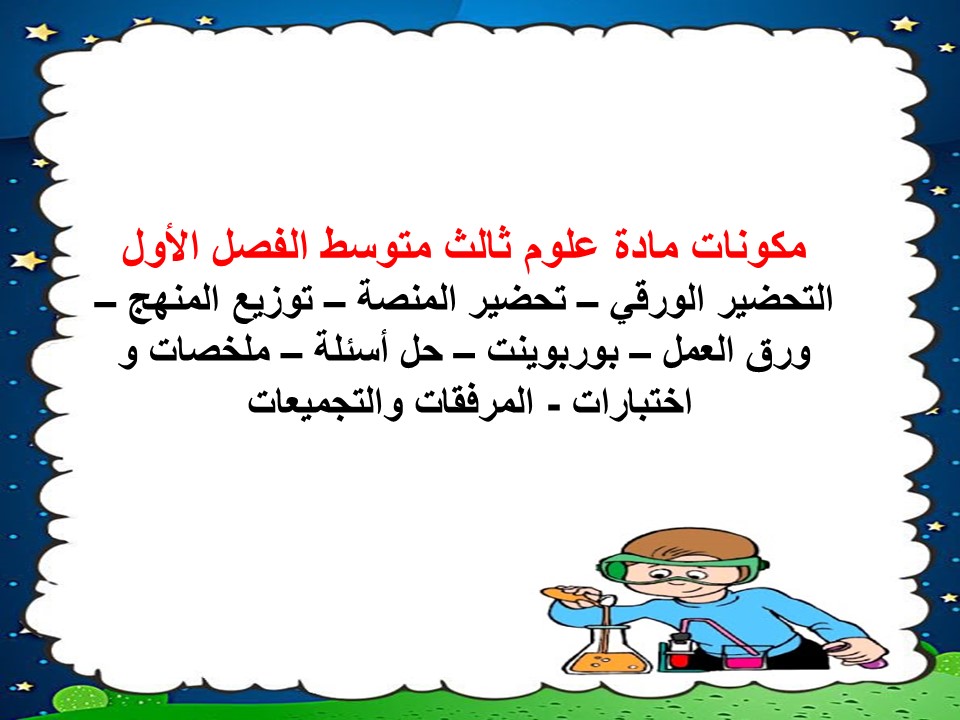 مكونات مادة علوم ثالث متوسط الفصل الأول

التحضير الورقي – تحضير المنصة – توزيع المنهج – ورق العمل – بوربوينت – حل أسئلة – ملخصات و اختبارات - المرفقات والتجميعات